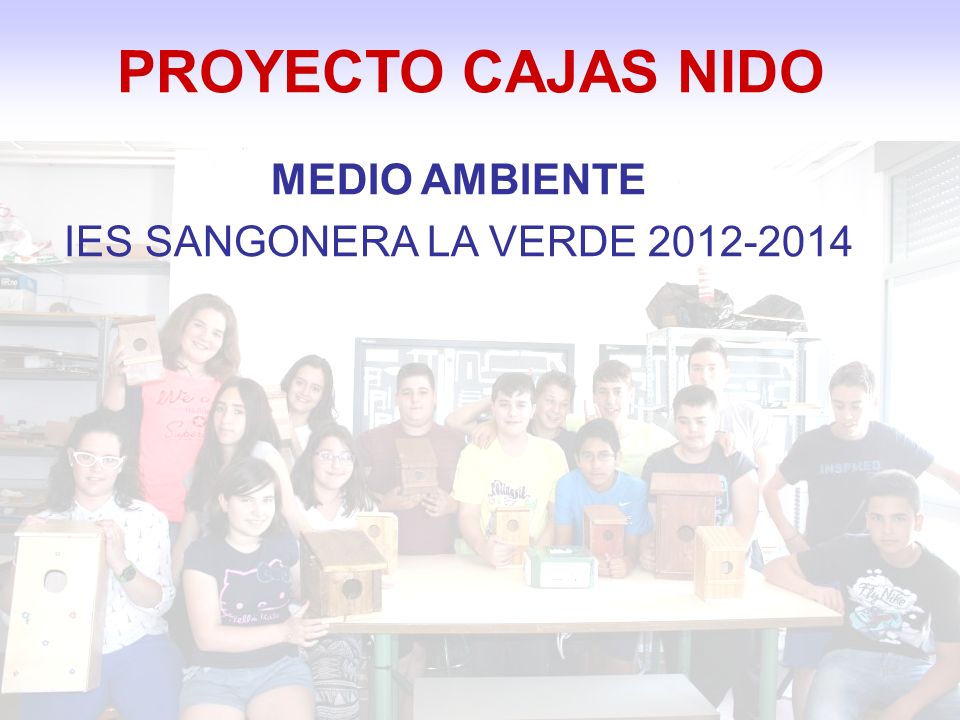 PROYECTO CAJAS NIDO

MEDIO AMBIENTE

IES SANGONERA LA VERDE 2012-2014